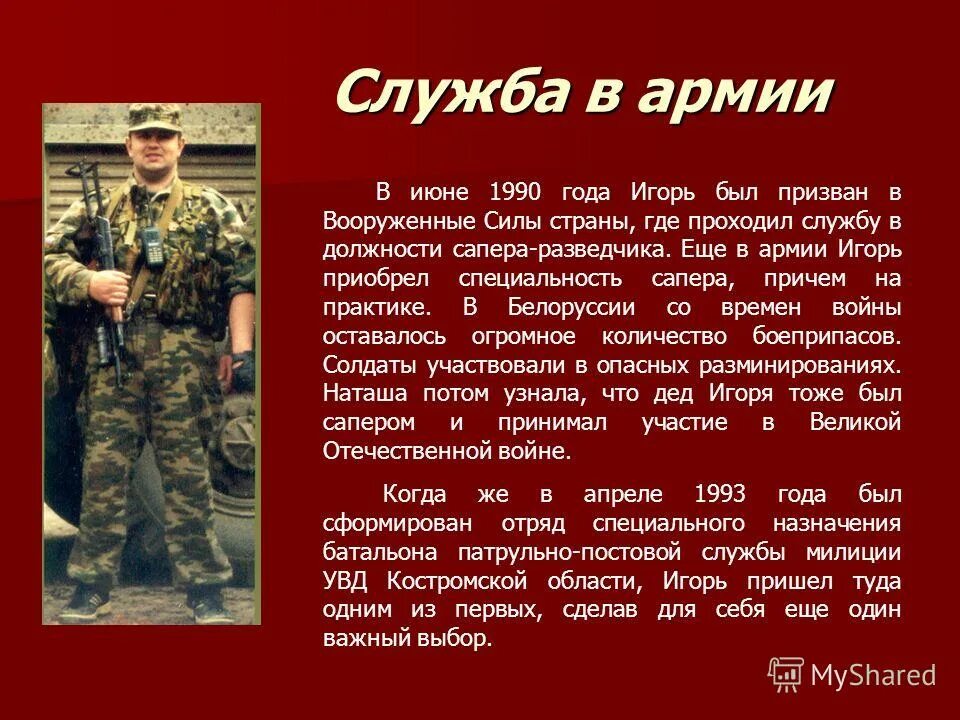 Служба в армии

В июне 1990 года Игорь был призван в Вооруженные Силы страны, где проходил службу в должности сапера-разведчика. Еще в армии Игорь приобрел специальность сапера, причем на практике. В Белоруссии со времен войны оставалось огромное количество боеприпасов. Солдаты участвовали в опасных разминированиях. Наташа потом узнала, что дед Игоря тоже был сапером и принимал участие в Великой Отечественной войне.

Когда же в апреле 1993 года был сформирован отряд специального назначения батальона патрульно-постовой службы милиции УВД Костромской области, Игорь пришел туда одним из первых, сделав для себя еще один важный выбор.

MyShared